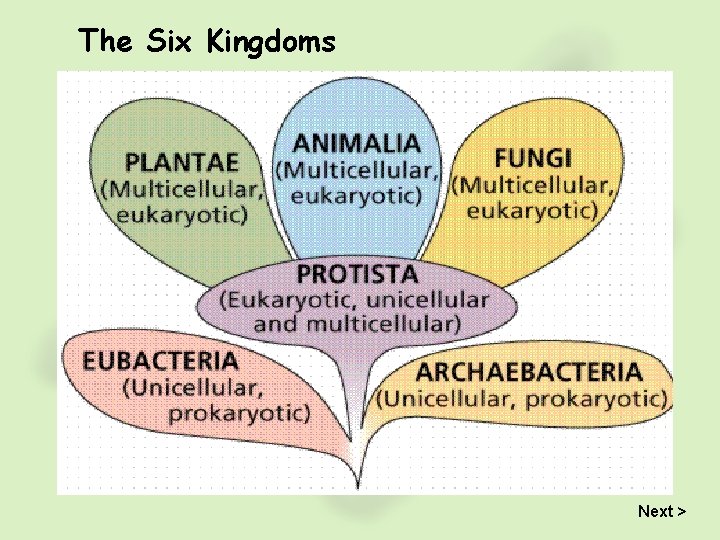 The Six Kingdoms

PLANTAE
(Multicellular, eukaryotic)

ANIMALIA
(Multicellular, eukaryotic)

FUNGI
(Multicellular, eukaryotic)

PROTISTA
(Eukaryotic, unicellular and multicellular)

EUBACTERIA
(Unicellular, prokaryotic)

ARCHAEBACTERIA
(Unicellular, prokaryotic)

Next >